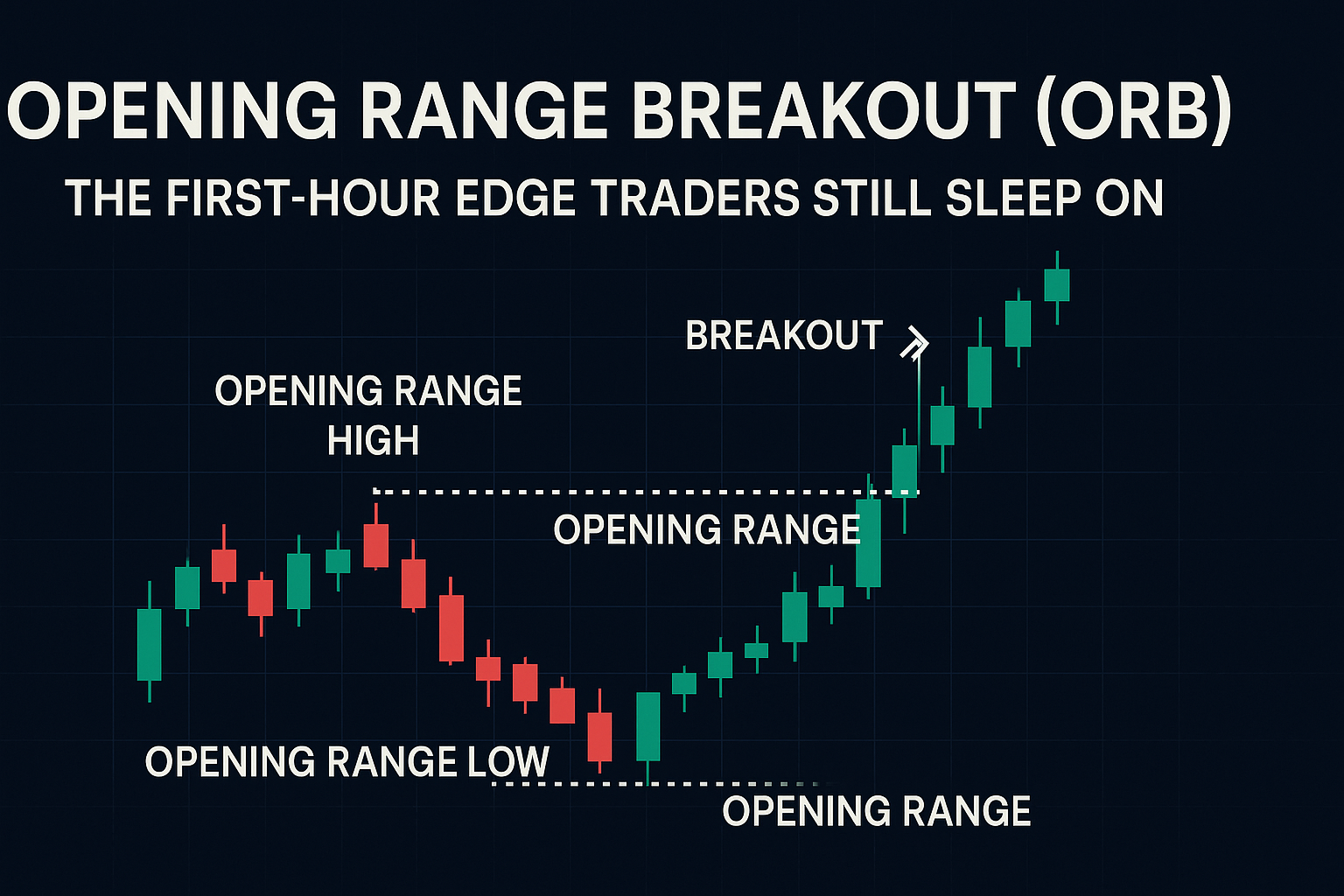 OPENING RANGE BREAKOUT (ORB)

THE FIRST-HOUR EDGE TRADERS STILL SLEEP ON

BREAKOUT

OPENING RANGE HIGH

OPENING RANGE

OPENING RANGE LOW

OPENING RANGE